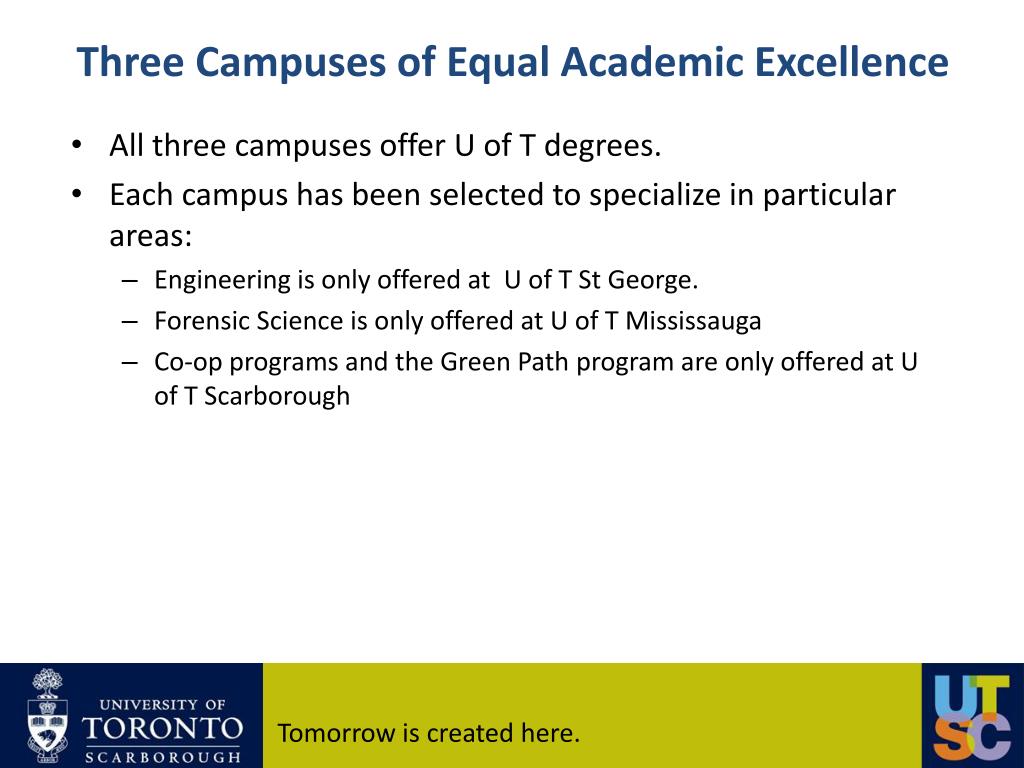 Three Campuses of Equal Academic Excellence

• All three campuses offer U of T degrees.
• Each campus has been selected to specialize in particular areas:
– Engineering is only offered at U of T St George.
– Forensic Science is only offered at U of T Mississauga
– Co-op programs and the Green Path program are only offered at U of T Scarborough

UNIVERSITY OF TORONTO SCARBOROUGH

Tomorrow is created here.

UTSC